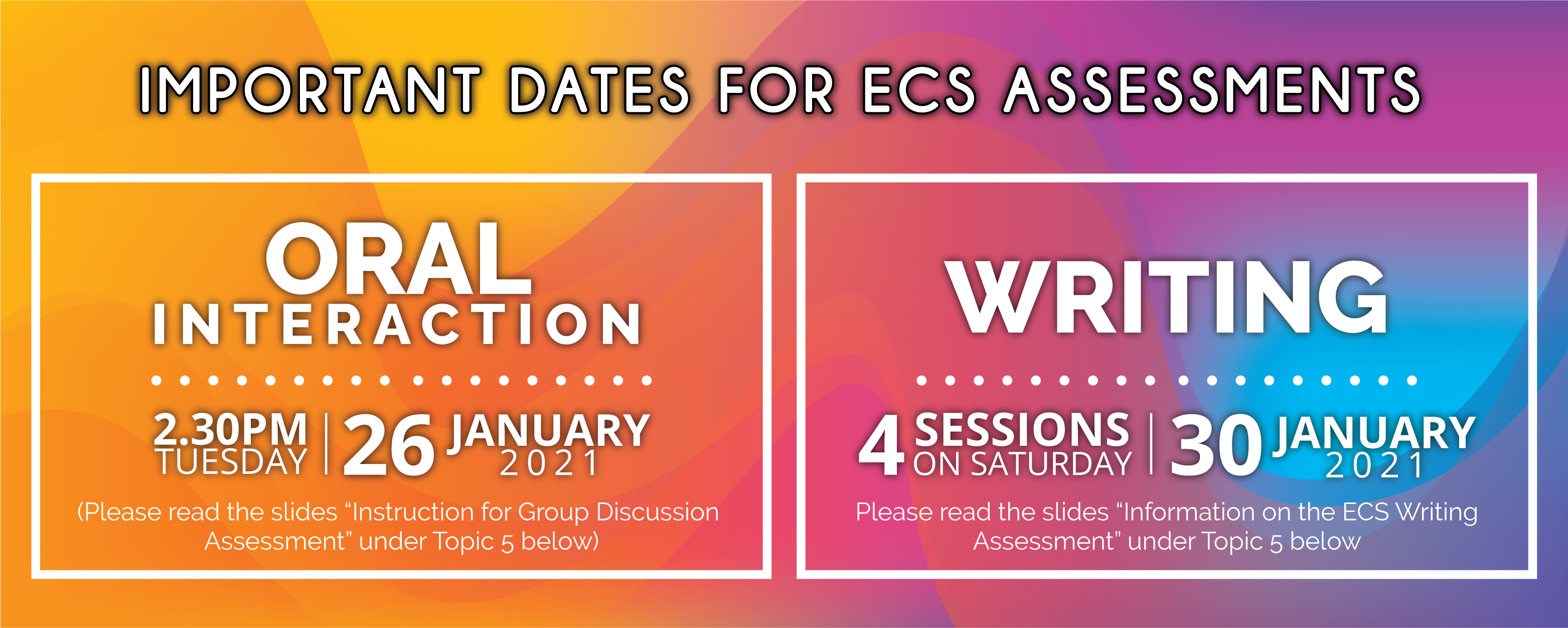 IMPORTANT DATES FOR ECS ASSESSMENTS

ORAL INTERACTION

2.30PM TUESDAY | 26 JANUARY 2021

(Please read the slides "Instruction for Group Discussion Assessment" under Topic 5 below)

WRITING

4 SESSIONS ON SATURDAY | 30 JANUARY 2021

Please read the slides "Information on the ECS Writing Assessment" under Topic 5 below